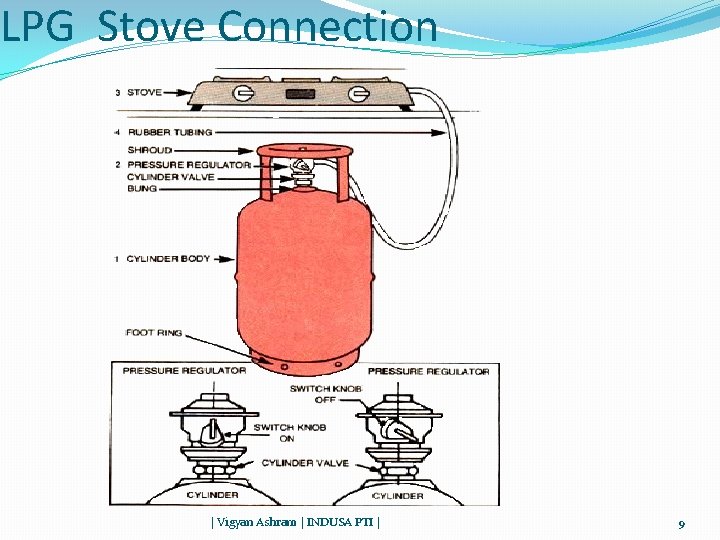 LPG Stove Connection

3 STOVE

4 RUBBER TUBING

SHROUD

2 PRESSURE REGULATOR

CYLINDER VALVE

BUNG

1 CYLINDER BODY

FOOT RING

PRESSURE REGULATOR

SWITCH KNOB ON

CYLINDER VALVE

CYLINDER

PRESSURE REGULATOR

SWITCH KNOB OFF

CYLINDER

| Vigyan Ashram | INDUSA PTI |

9